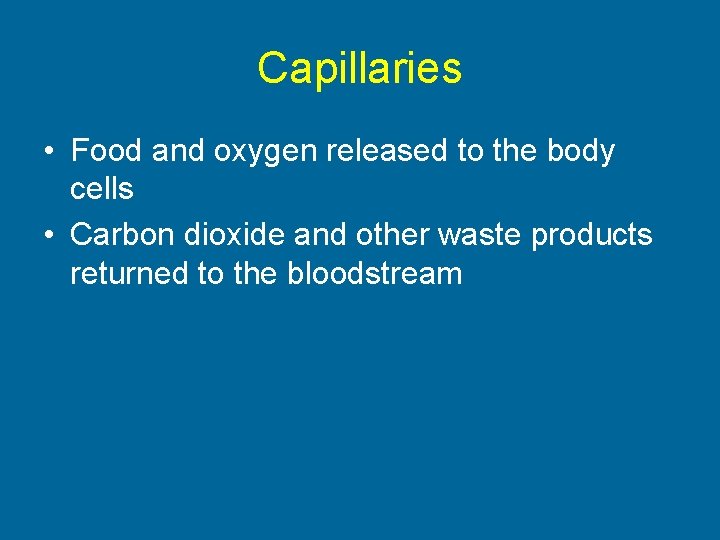 Capillaries

• Food and oxygen released to the body cells
• Carbon dioxide and other waste products returned to the bloodstream